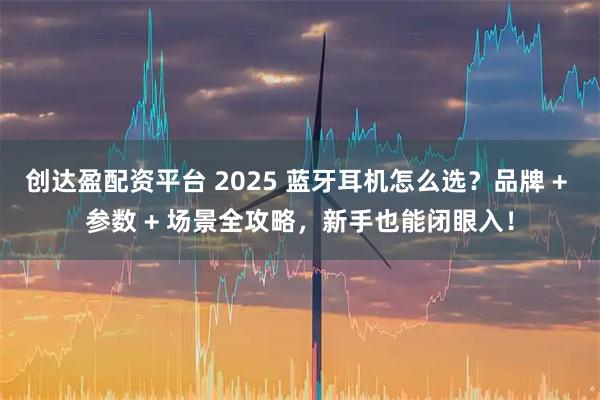 创达盈配资平台 2025 蓝牙耳机怎么选？品牌 + 参数 + 场景全攻略，新手也能闭眼入！